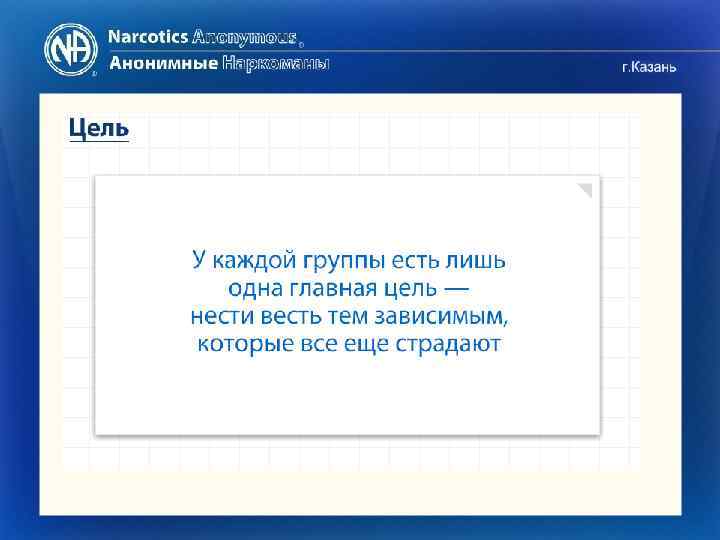 NA

Narcotics Anonymous®
Анонимные Наркоманы

г.Казань

Цель

У каждой группы есть лишь одна главная цель — нести весть тем зависимым, которые все еще страдают